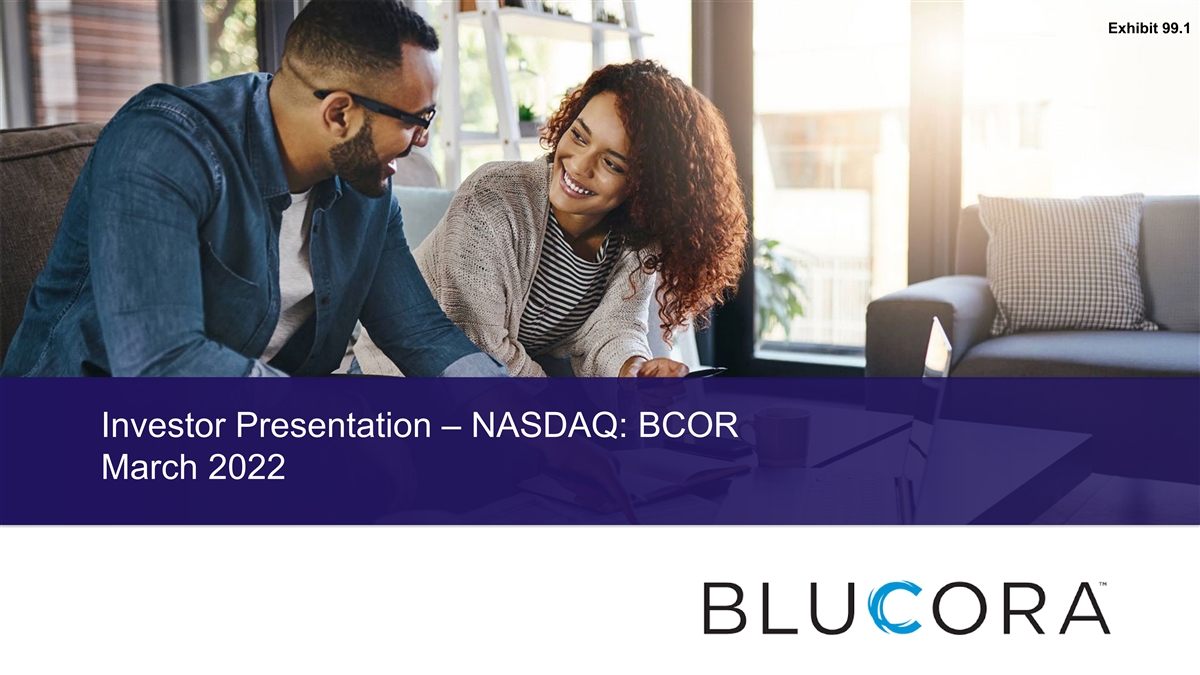 Exhibit 99.1

Investor Presentation – NASDAQ: BCOR
March 2022

BLUCORA™